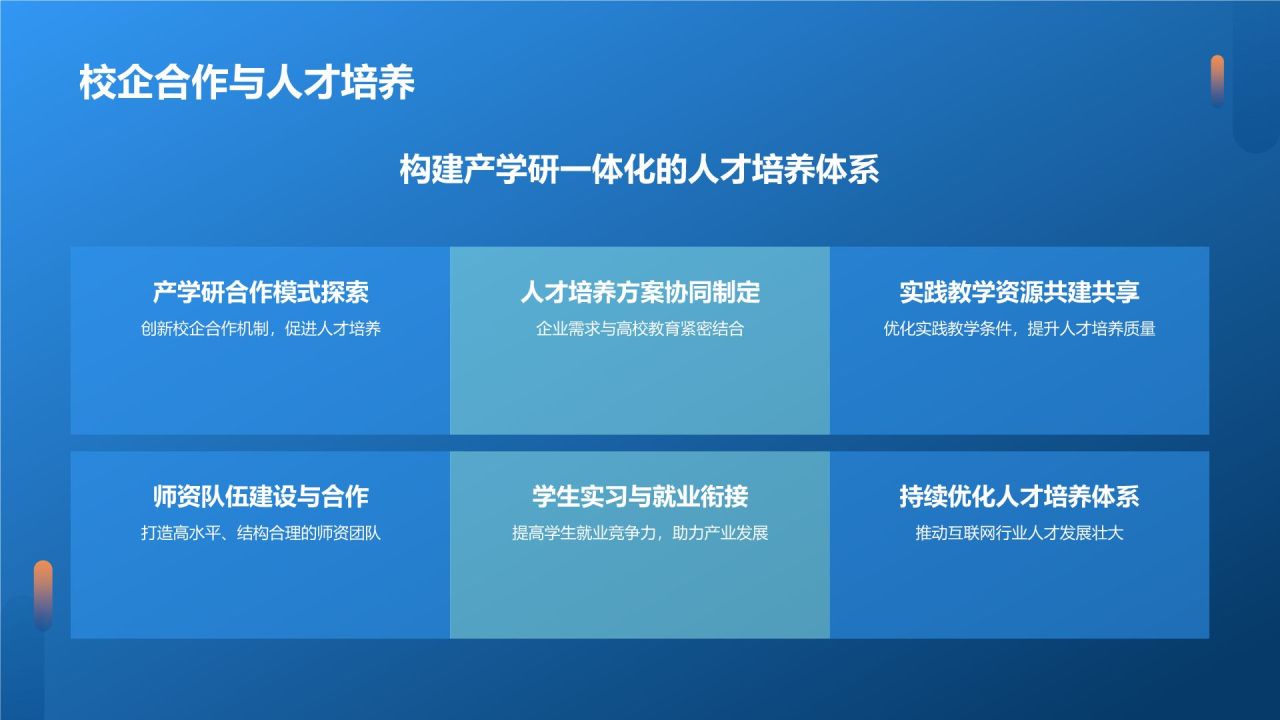 校企合作与人才培养

构建产学研一体化的人才培养体系

产学研合作模式探索
创新校企合作机制，促进人才培养

人才培养方案协同制定
企业需求与高校教育紧密结合

实践教学资源共建共享
优化实践教学条件，提升人才培养质量

师资队伍建设与合作
打造高水平、结构合理的师资团队

学生实习与就业衔接
提高学生就业竞争力，助力产业发展

持续优化人才培养体系
推动互联网行业人才发展壮大